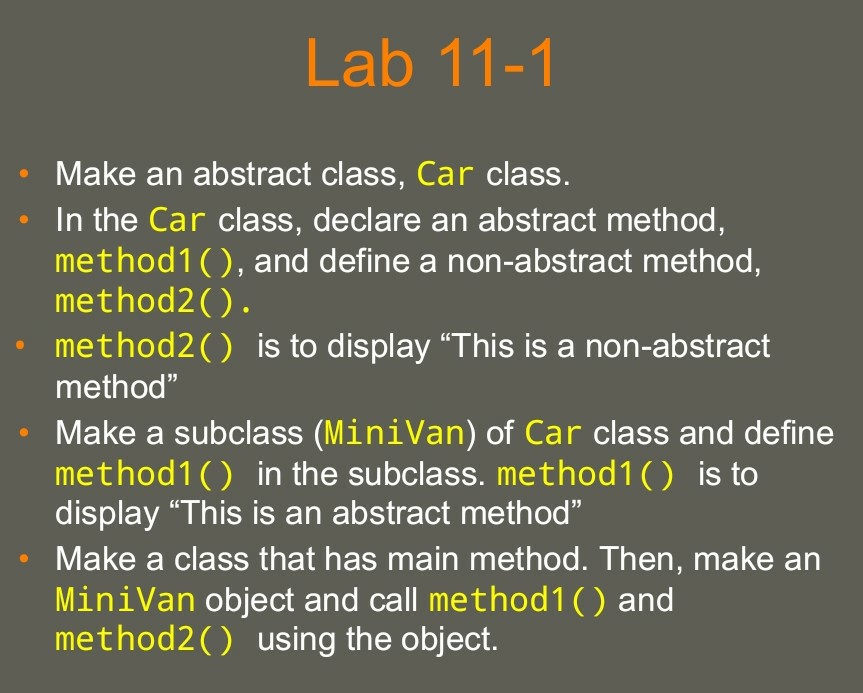 Lab 11-1

• Make an abstract class, Car class.
• In the Car class, declare an abstract method, method1(), and define a non-abstract method, method2().
• method2() is to display “This is a non-abstract method”
• Make a subclass (MiniVan) of Car class and define method1() in the subclass. method1() is to display “This is an abstract method”
• Make a class that has main method. Then, make an MiniVan object and call method1() and method2() using the object.